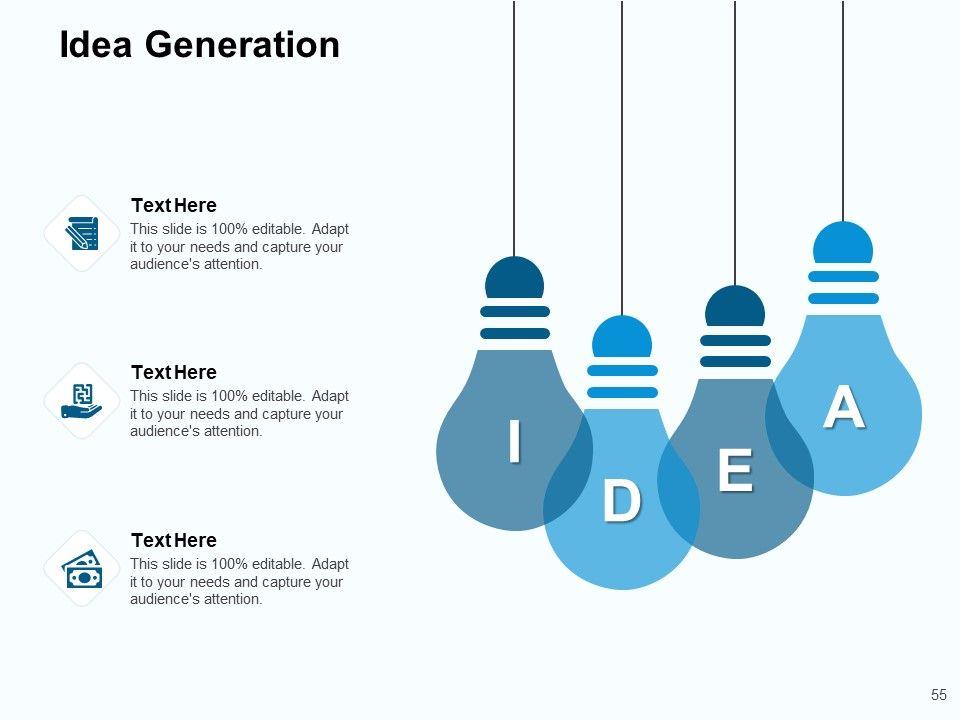 Idea Generation

Text Here
This slide is 100% editable. Adapt it to your needs and capture your audience's attention.

Text Here
This slide is 100% editable. Adapt it to your needs and capture your audience's attention.

Text Here
This slide is 100% editable. Adapt it to your needs and capture your audience's attention.

I
D
E
A

55